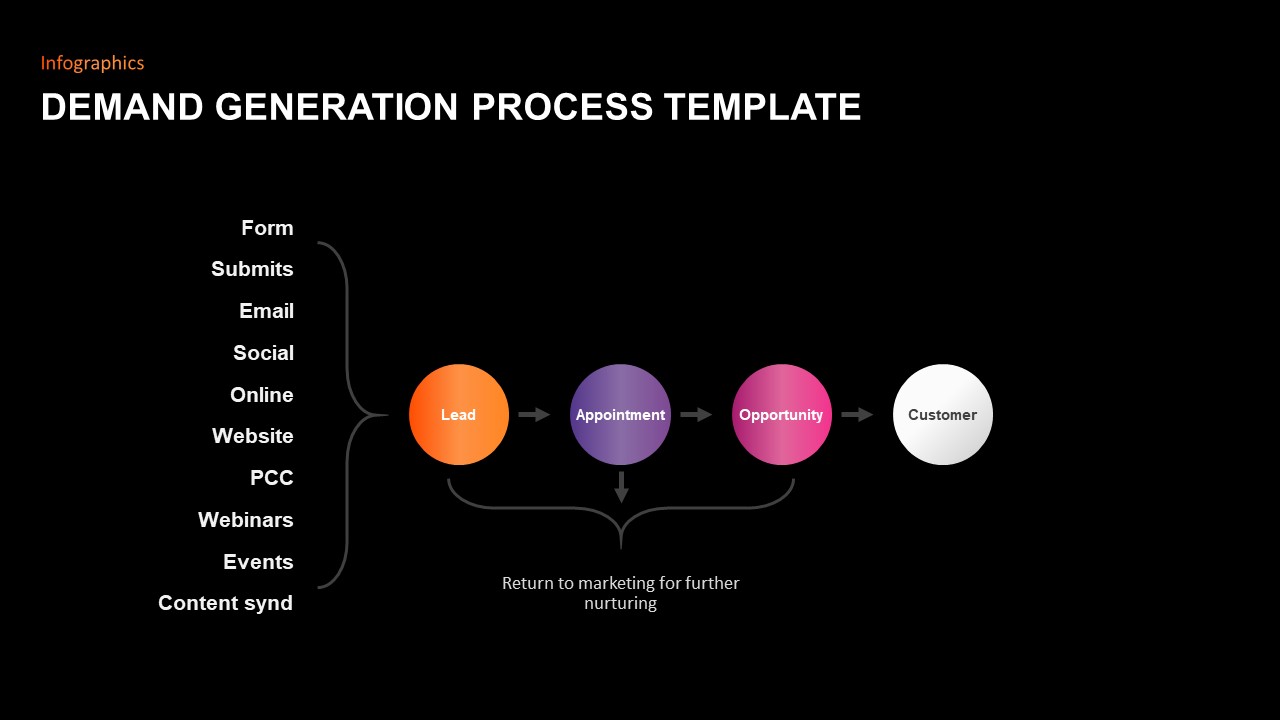 Infographics

DEMAND GENERATION PROCESS TEMPLATE

Form
Submits
Email
Social
Online
Website
PCC
Webinars
Events
Content synd

Lead
Appointment
Opportunity
Customer

Return to marketing for further nurturing